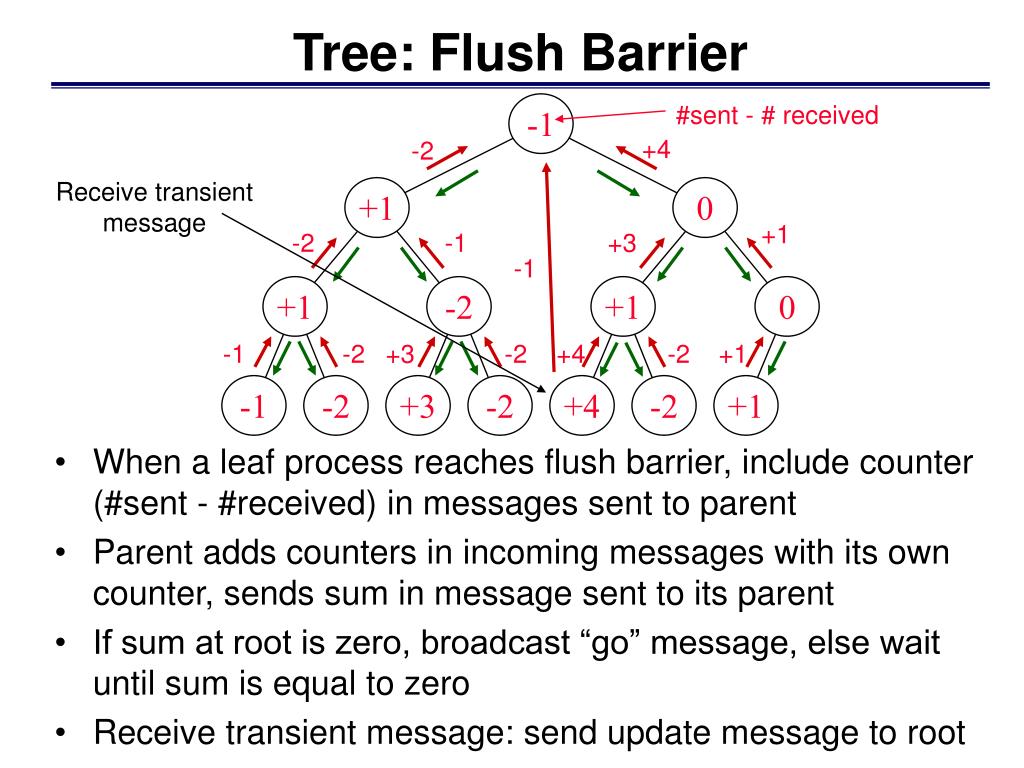 Tree: Flush Barrier

-1

#sent - # received

-2

+4

Receive transient message

+1

0

-2

-1

-1

+3

+1

+1

-2

+1

0

-1

-2

+3

-2

+4

-2

+1

-1

-2

+3

-2

+4

-2

+1

• When a leaf process reaches flush barrier, include counter (#sent - #received) in messages sent to parent
• Parent adds counters in incoming messages with its own counter, sends sum in message sent to its parent
• If sum at root is zero, broadcast “go” message, else wait until sum is equal to zero
• Receive transient message: send update message to root